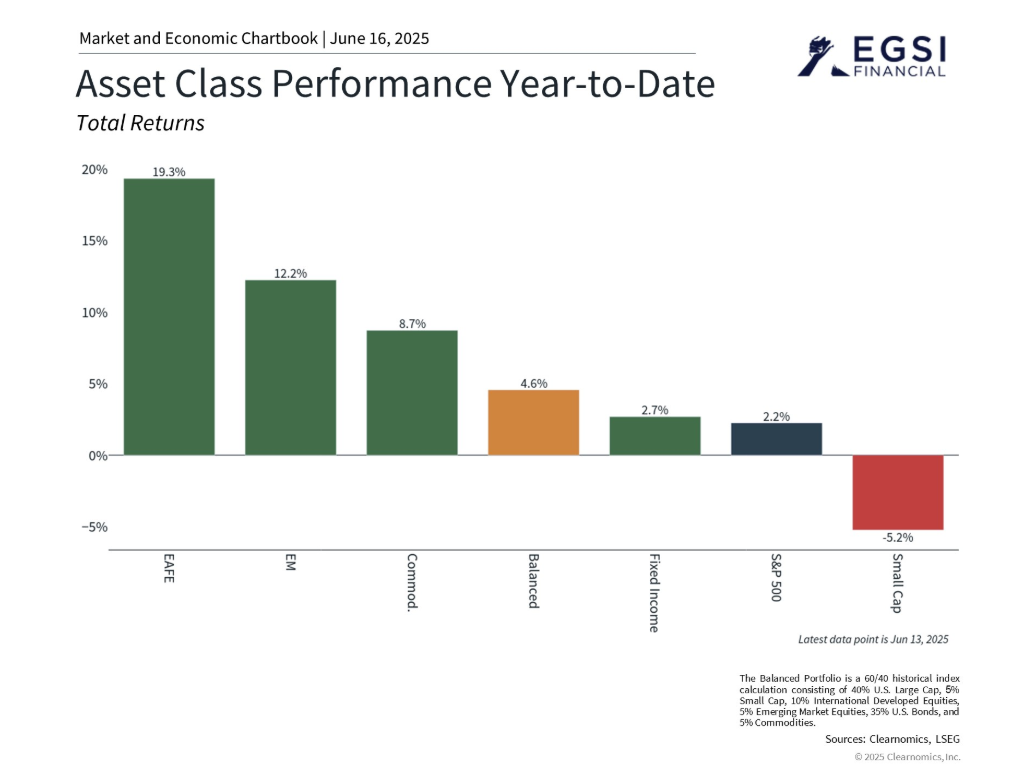 Market and Economic Chartbook | June 16, 2025

EGSI FINANCIAL

Asset Class Performance Year-to-Date

Total Returns

20%
15%
10%
5%
0%
−5%

19.3%
12.2%
8.7%
4.6%
2.7%
2.2%
-5.2%

EAFE
EM
Commod.
Balanced
Fixed Income
S&P 500
Small Cap

Latest data point is Jun 13, 2025

The Balanced Portfolio is a 60/40 historical index calculation consisting of 40% U.S. Large Cap, 5% Small Cap, 10% International Developed Equities, 5% Emerging Market Equities, 35% U.S. Bonds, and 5% Commodities.

Sources: Clearnomics, LSEG

© 2025 Clearnomics, Inc.